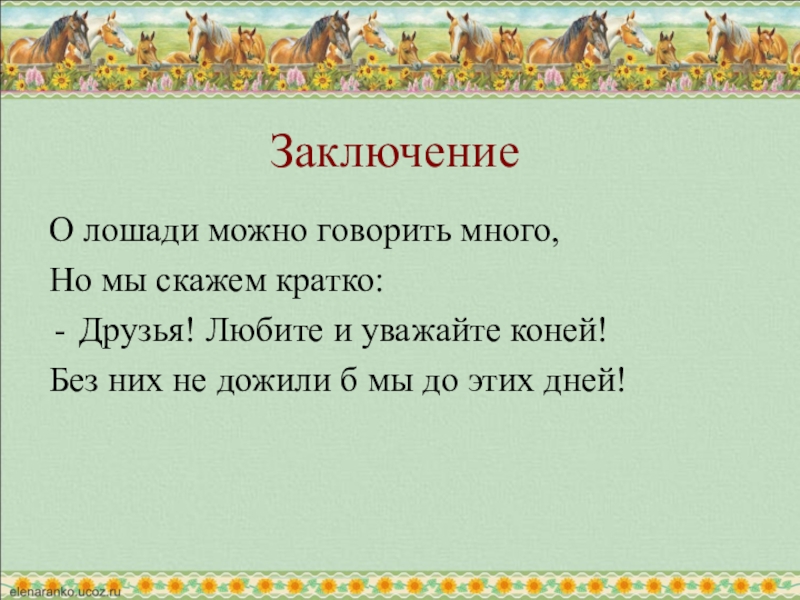 Заключение

О лошади можно говорить много,
Но мы скажем кратко:
- Друзья! Любите и уважайте коней!
Без них не дожили б мы до этих дней!

elenaranko.ucoz.ru